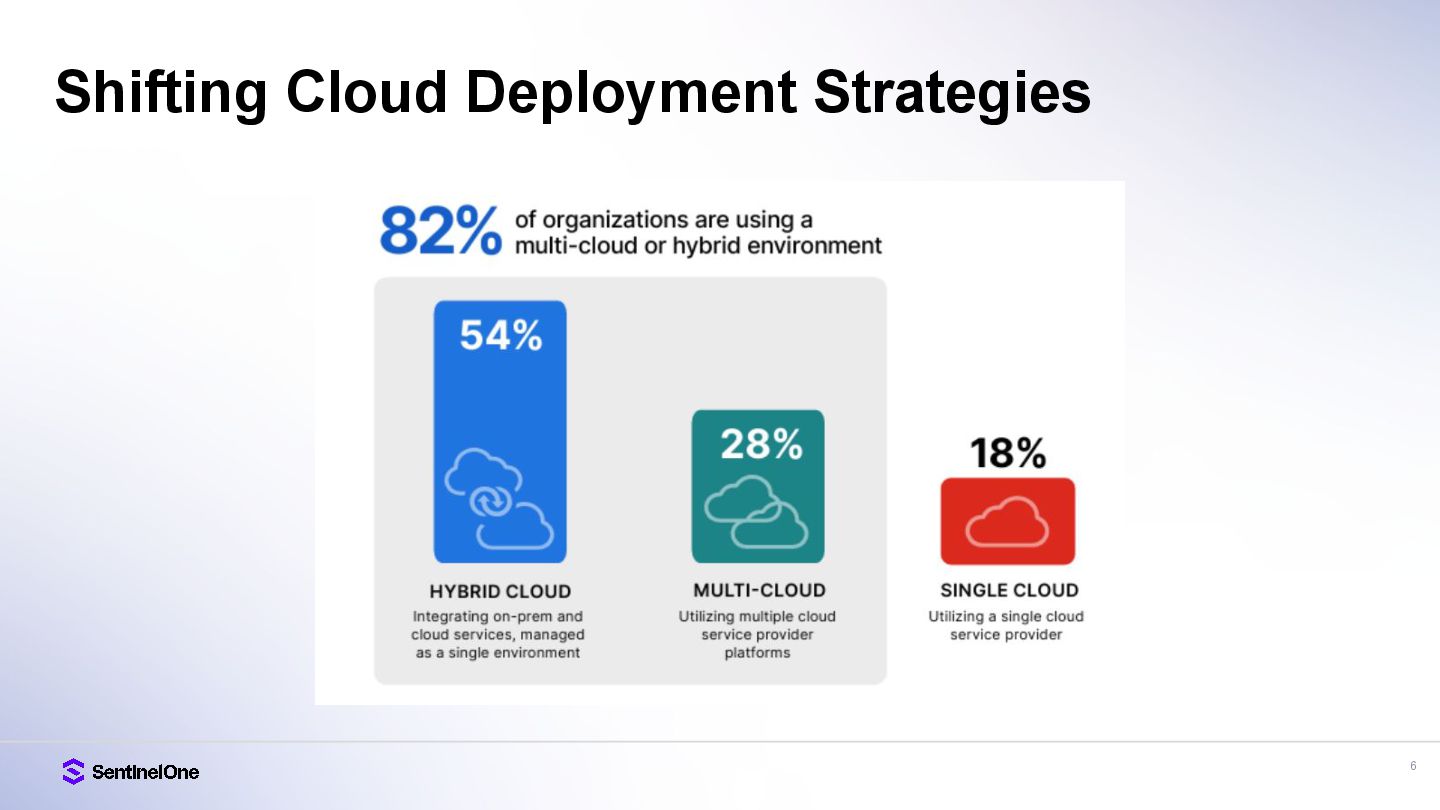 Shifting Cloud Deployment Strategies

82% of organizations are using a multi-cloud or hybrid environment

54%

HYBRID CLOUD
Integrating on-prem and cloud services, managed as a single environment

28%

MULTI-CLOUD
Utilizing multiple cloud service provider platforms

18%

SINGLE CLOUD
Utilizing a single cloud service provider

SentinelOne

6